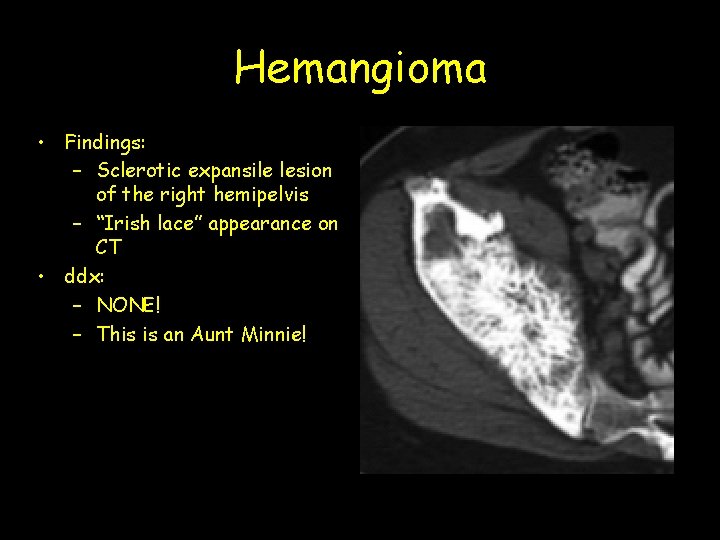 Hemangioma

• Findings:
  – Sclerotic expansile lesion of the right hemipelvis
  – “Irish lace” appearance on CT
• ddx:
  – NONE!
  – This is an Aunt Minnie!